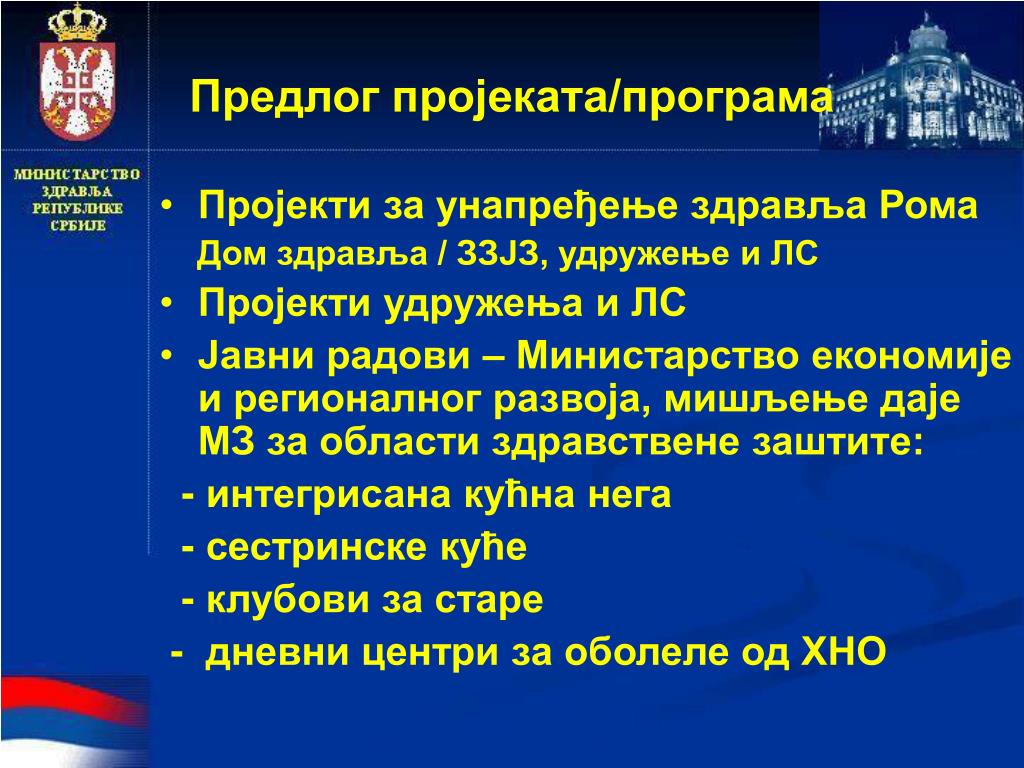 МИНИСТАРСТВО ЗДРАВЉА РЕПУБЛИКЕ СРБИЈЕ

Предлог пројеката/програма

• Пројекти за унапређење здравља Рома
Дом здравља / ЗЗЈЗ, удружење и ЛС
• Пројекти удружења и ЛС
• Јавни радови – Министарство економије и регионалног развоја, мишљење даје МЗ за области здравствене заштите:
- интегрисана кућна нега
- сестринске куће
- клубови за старе
- дневни центри за оболеле од ХНО